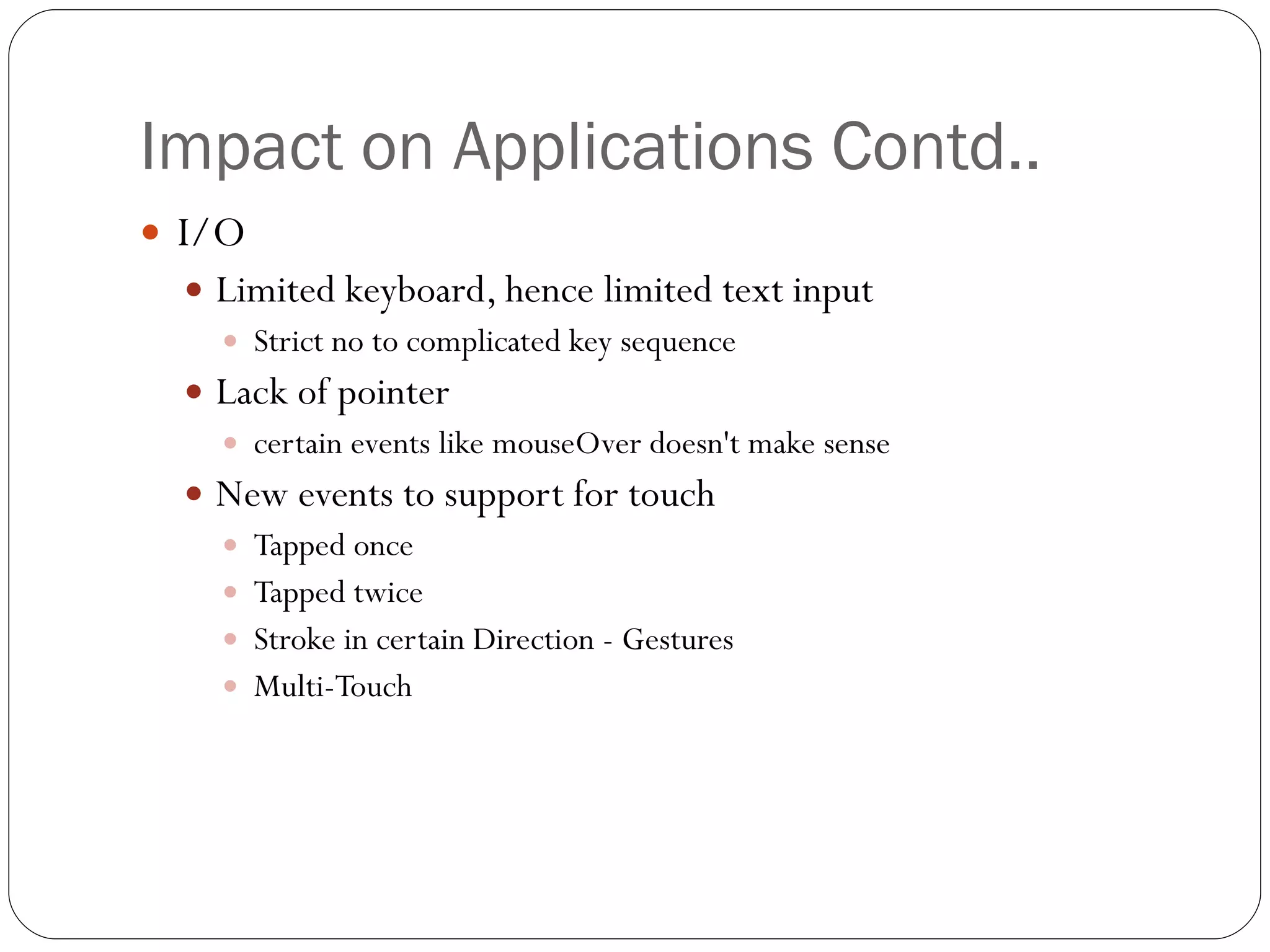 Impact on Applications Contd..

- I/O
  - Limited keyboard, hence limited text input
    - Strict no to complicated key sequence
  - Lack of pointer
    - certain events like mouseOver doesn't make sense
  - New events to support for touch
    - Tapped once
    - Tapped twice
    - Stroke in certain Direction - Gestures
    - Multi-Touch